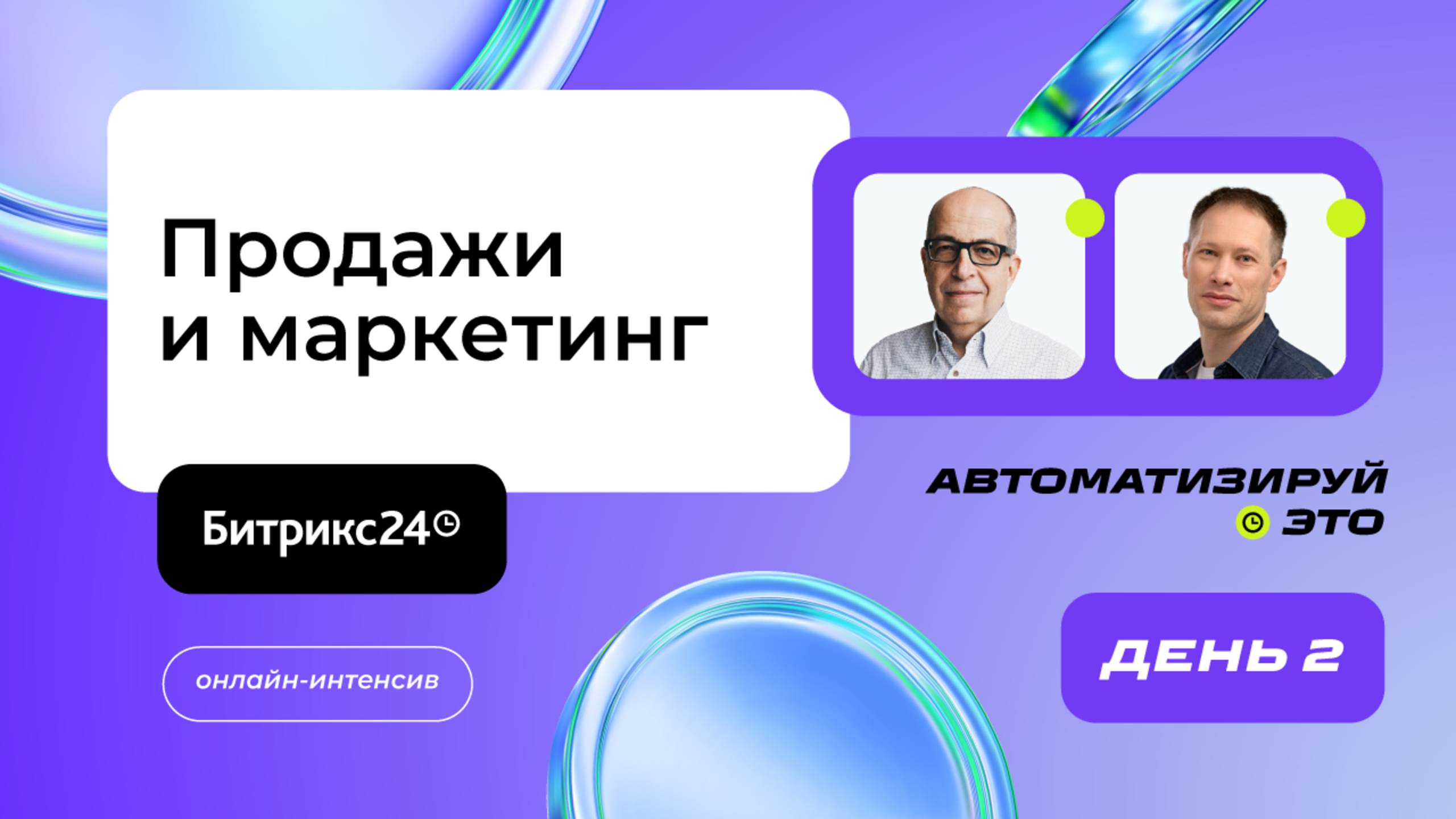 Продажи и маркетинг

Битрикс24

онлайн-интенсив

АВТОМАТИЗИРУЙ ЭТО

ДЕНЬ 2